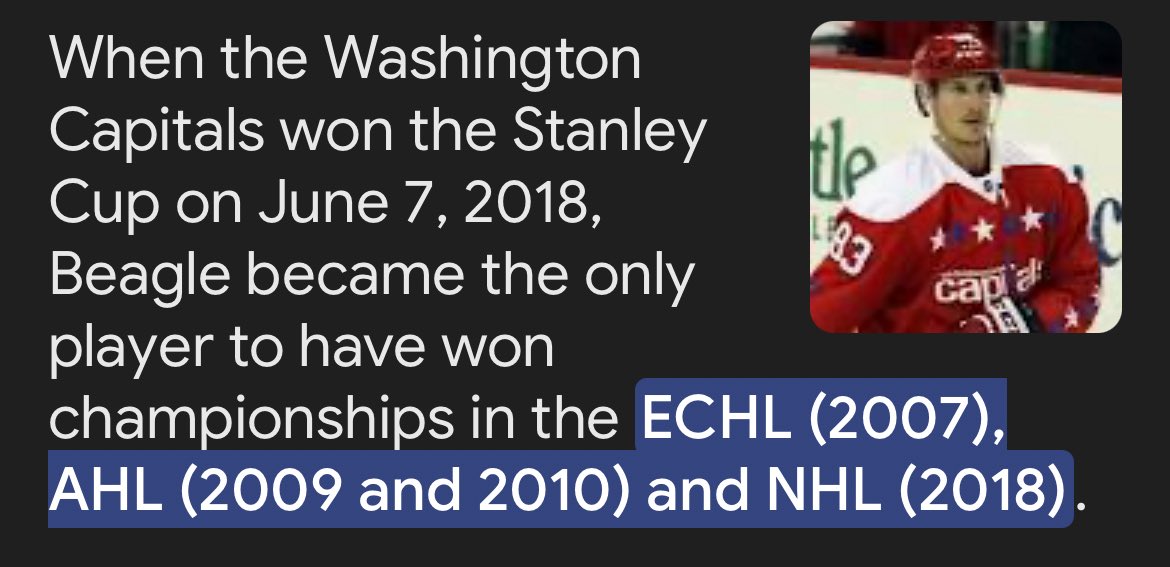 When the Washington Capitals won the Stanley Cup on June 7, 2018, Beagle became the only player to have won championships in the ECHL (2007), AHL (2009 and 2010) and NHL (2018).